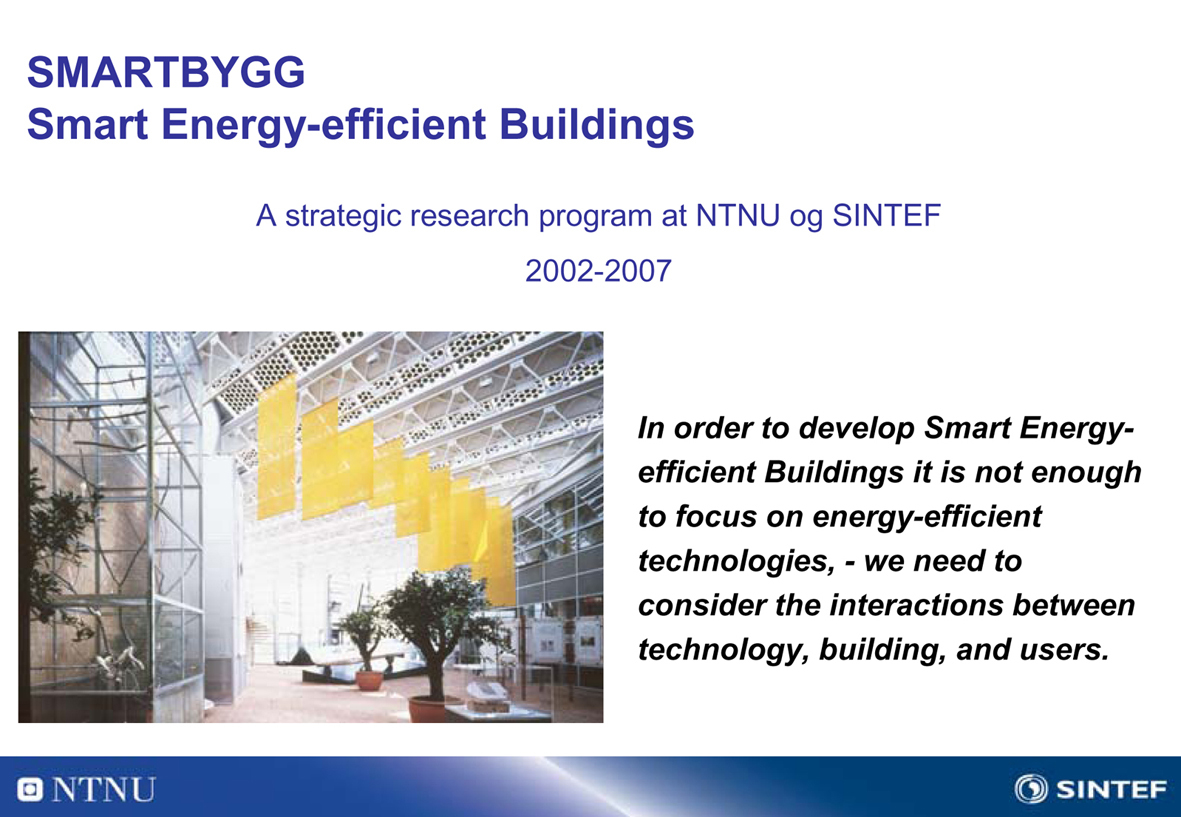 SMARTBYGG
Smart Energy-efficient Buildings

A strategic research program at NTNU og SINTEF

2002-2007

In order to develop Smart Energy-efficient Buildings it is not enough to focus on energy-efficient technologies, - we need to consider the interactions between technology, building, and users.

NTNU

SINTEF